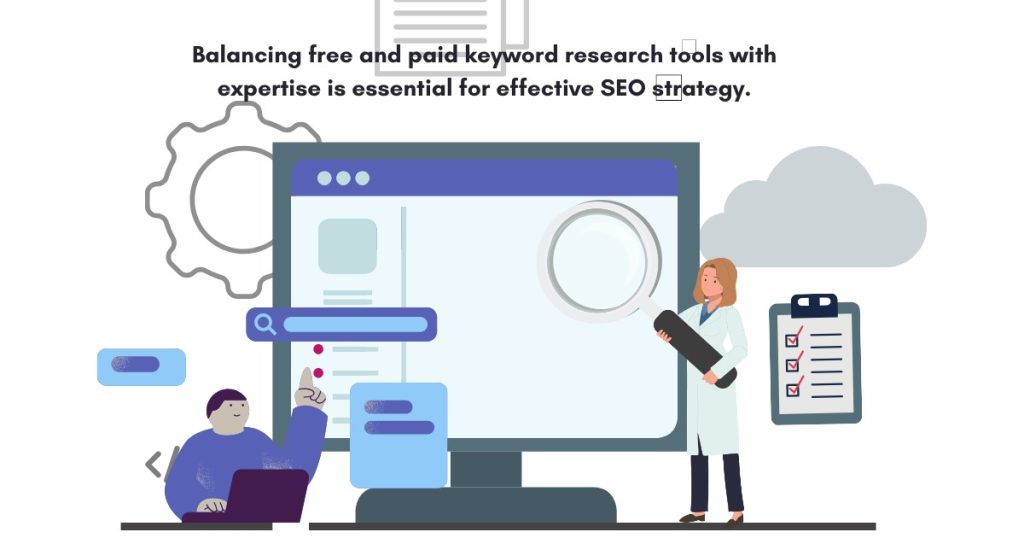 Balancing free and paid keyword research tools with expertise is essential for effective SEO strategy.